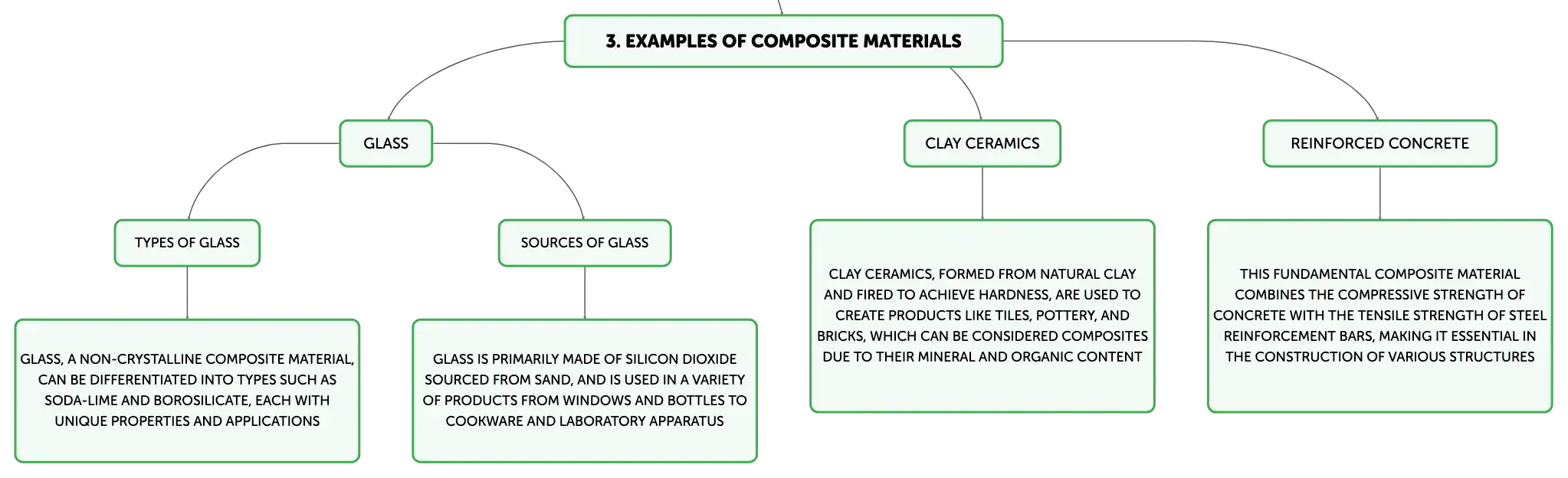 3. EXAMPLES OF COMPOSITE MATERIALS

GLASS

TYPES OF GLASS

GLASS, A NON-CRYSTALLINE COMPOSITE MATERIAL, CAN BE DIFFERENTIATED INTO TYPES SUCH AS SODA-LIME AND BOROSILICATE, EACH WITH UNIQUE PROPERTIES AND APPLICATIONS

SOURCES OF GLASS

GLASS IS PRIMARILY MADE OF SILICON DIOXIDE SOURCED FROM SAND, AND IS USED IN A VARIETY OF PRODUCTS FROM WINDOWS AND BOTTLES TO COOKWARE AND LABORATORY APPARATUS

CLAY CERAMICS

CLAY CERAMICS, FORMED FROM NATURAL CLAY AND FIRED TO ACHIEVE HARDNESS, ARE USED TO CREATE PRODUCTS LIKE TILES, POTTERY, AND BRICKS, WHICH CAN BE CONSIDERED COMPOSITES DUE TO THEIR MINERAL AND ORGANIC CONTENT

REINFORCED CONCRETE

THIS FUNDAMENTAL COMPOSITE MATERIAL COMBINES THE COMPRESSIVE STRENGTH OF CONCRETE WITH THE TENSILE STRENGTH OF STEEL REINFORCEMENT BARS, MAKING IT ESSENTIAL IN THE CONSTRUCTION OF VARIOUS STRUCTURES